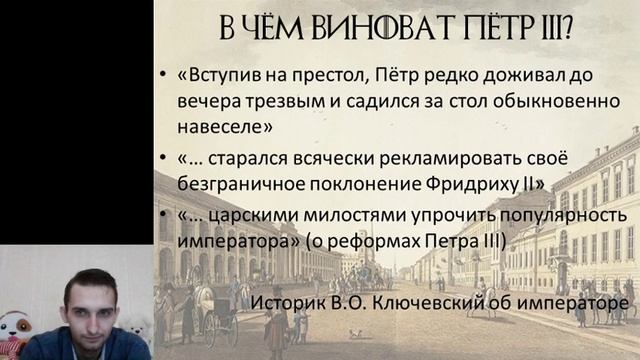 В ЧЁМ ВИНОВАТ ПЁТР III?

• «Вступив на престол, Пётр редко доживал до вечера трезвым и садился за стол обыкновенно навеселе»

• «… старался всячески рекламировать своё безграничное поклонение Фридриху II»

• «… царскими милостями упрочить популярность императора» (о реформах Петра III)

Историк В.О. Ключевский об императоре